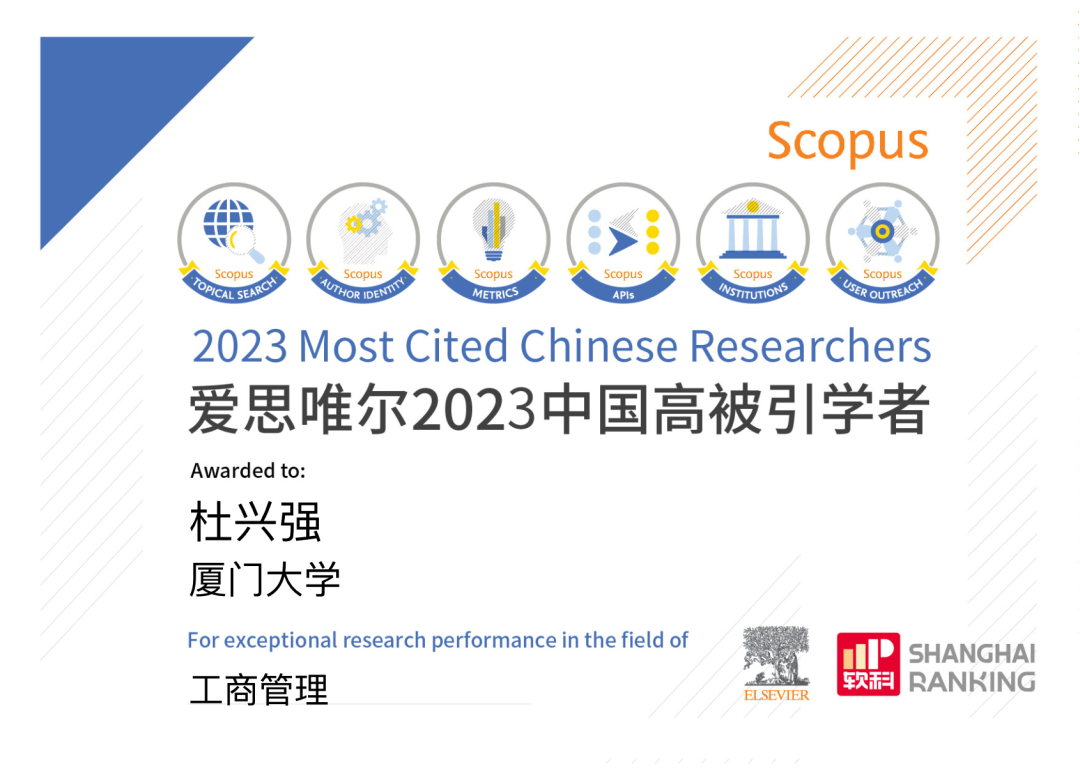 Scopus

Scopus
TOPICAL SEARCH

Scopus
AUTHOR IDENTITY

Scopus
METRICS

Scopus
APIs

Scopus
INSTITUTIONS

Scopus
USER OUTREACH

2023 Most Cited Chinese Researchers
爱思唯尔2023中国高被引学者

Awarded to:

杜兴强

厦门大学

For exceptional research performance in the field of

工商管理

ELSEVIER

软科 SHANGHAI RANKING